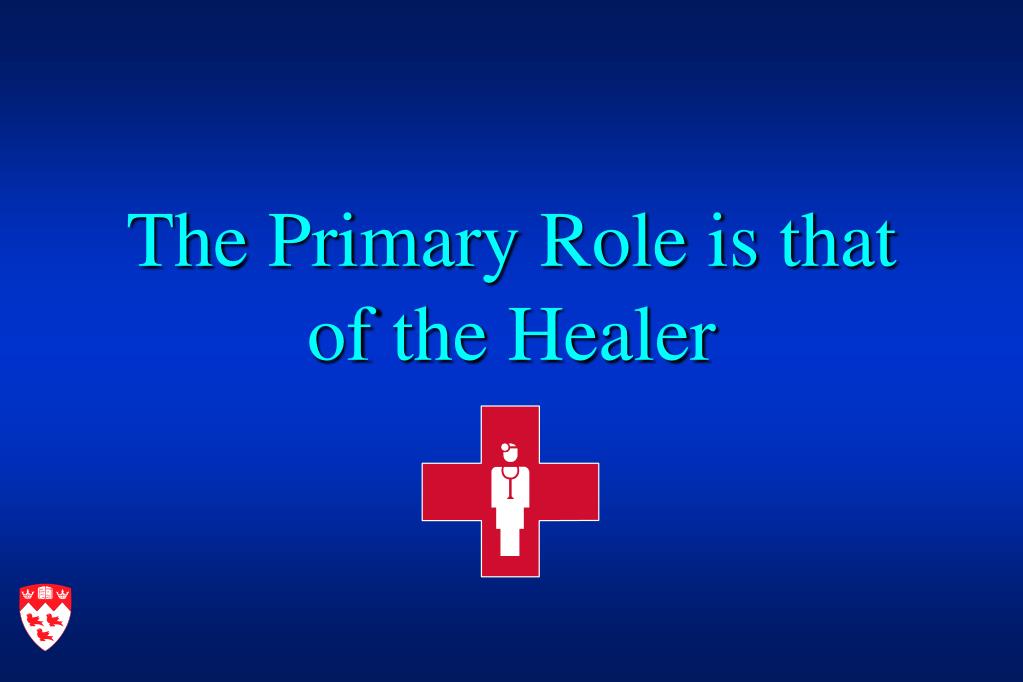 The Primary Role is that of the Healer